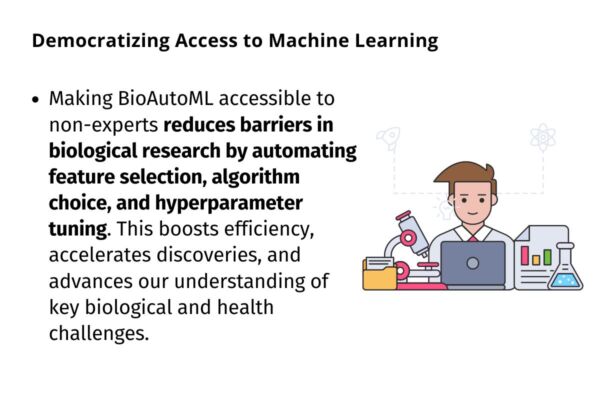 Democratizing Access to Machine Learning

• Making BioAutoML accessible to non-experts reduces barriers in biological research by automating feature selection, algorithm choice, and hyperparameter tuning. This boosts efficiency, accelerates discoveries, and advances our understanding of key biological and health challenges.